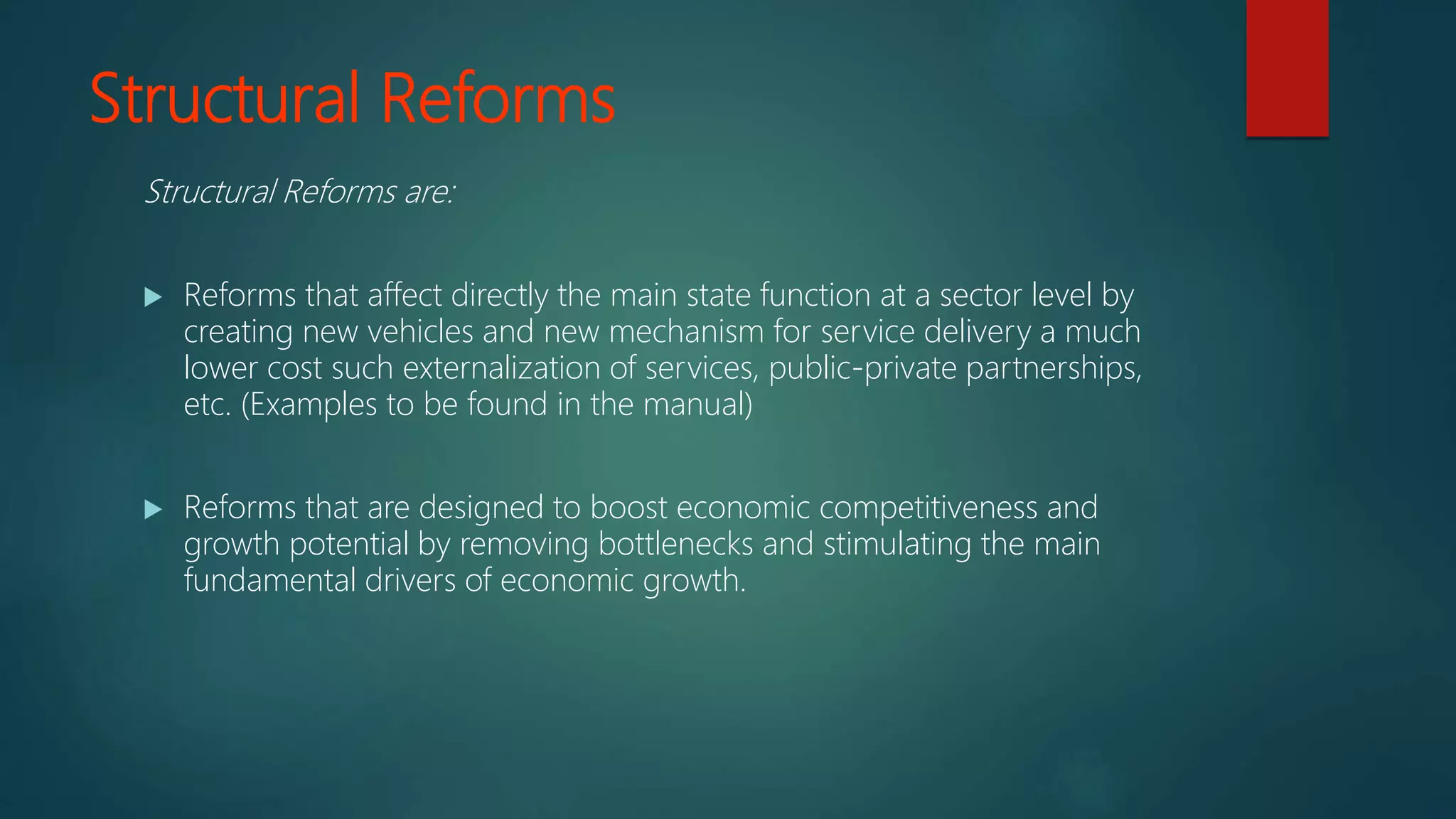 Structural Reforms

Structural Reforms are:

▶ Reforms that affect directly the main state function at a sector level by creating new vehicles and new mechanism for service delivery a much lower cost such externalization of services, public-private partnerships, etc. (Examples to be found in the manual)

▶ Reforms that are designed to boost economic competitiveness and growth potential by removing bottlenecks and stimulating the main fundamental drivers of economic growth.